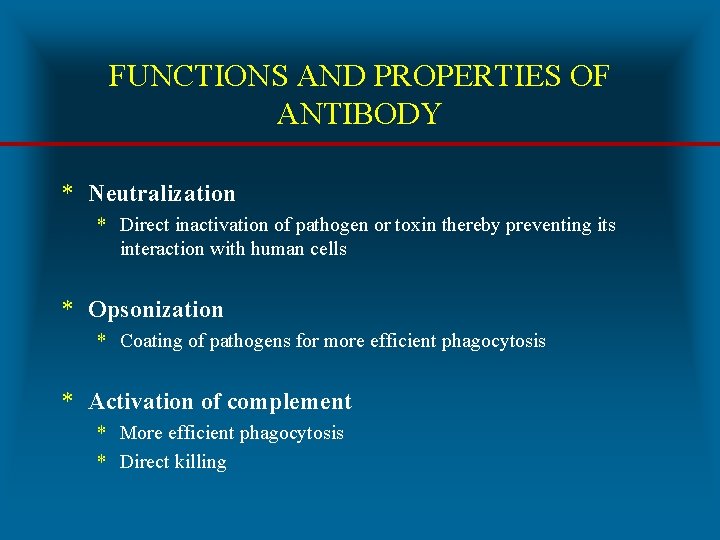 FUNCTIONS AND PROPERTIES OF ANTIBODY

* Neutralization
  * Direct inactivation of pathogen or toxin thereby preventing its interaction with human cells

* Opsonization
  * Coating of pathogens for more efficient phagocytosis

* Activation of complement
  * More efficient phagocytosis
  * Direct killing